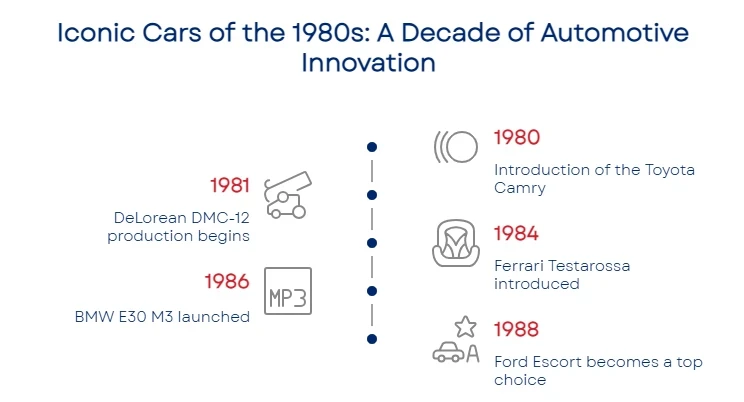 Iconic Cars of the 1980s: A Decade of Automotive Innovation

1980

Introduction of the Toyota Camry

1981

DeLorean DMC-12 production begins

1984

Ferrari Testarossa introduced

1986

MP3

BMW E30 M3 launched

1988

A

Ford Escort becomes a top choice